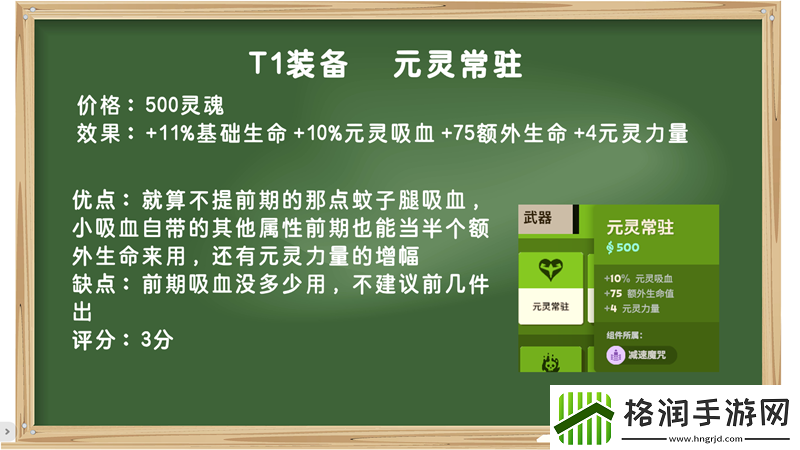 T1装备　元灵常驻

价格：500灵魂
效果：+11%基础生命 +10%元灵吸血 +75额外生命 +4元灵力量

优点：就算不提前期的那点蚊子腿吸血，小吸血自带的其他属性前期也能当半个额外生命来用，还有元灵力量的增幅
缺点：前期吸血没多少用，不建议前几件出
评分：3分

武器
元灵常驻
元灵常驻
500
+10% 元灵吸血
+75 额外生命值
+4 元灵力量
组件所属：
减速魔咒

格润手游网
www.hngrjd.com